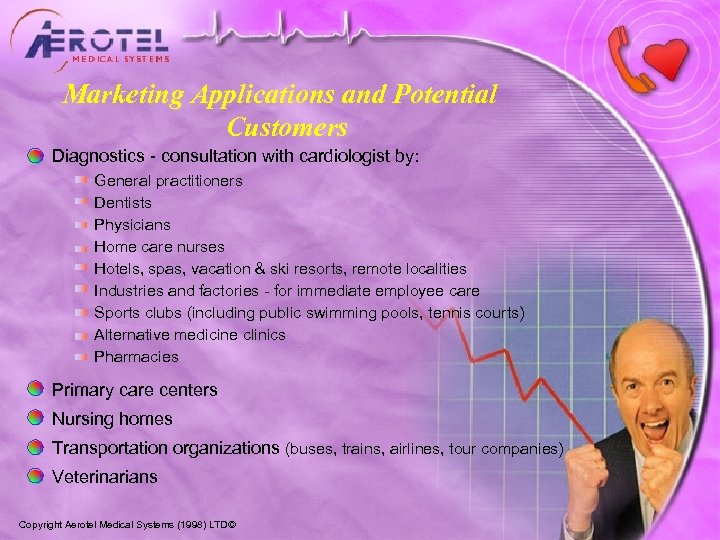 AEROTEL
MEDICAL SYSTEMS

Marketing Applications and Potential Customers

Diagnostics - consultation with cardiologist by:
General practitioners
Dentists
Physicians
Home care nurses
Hotels, spas, vacation & ski resorts, remote localities
Industries and factories - for immediate employee care
Sports clubs (including public swimming pools, tennis courts)
Alternative medicine clinics
Pharmacies

Primary care centers
Nursing homes
Transportation organizations (buses, trains, airlines, tour companies)
Veterinarians

Copyright Aerotel Medical Systems (1998) LTD©